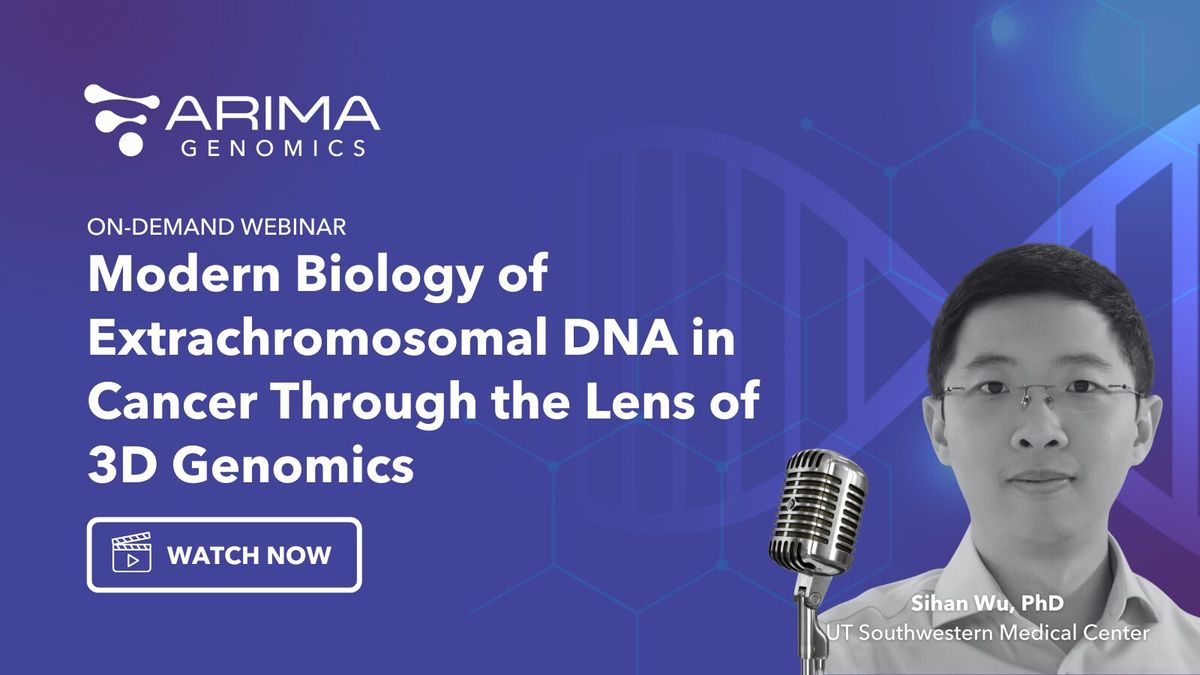 ARIMA
GENOMICS

ON-DEMAND WEBINAR

Modern Biology of Extrachromosomal DNA in Cancer Through the Lens of 3D Genomics

WATCH NOW

Sihan Wu, PhD
UT Southwestern Medical Center